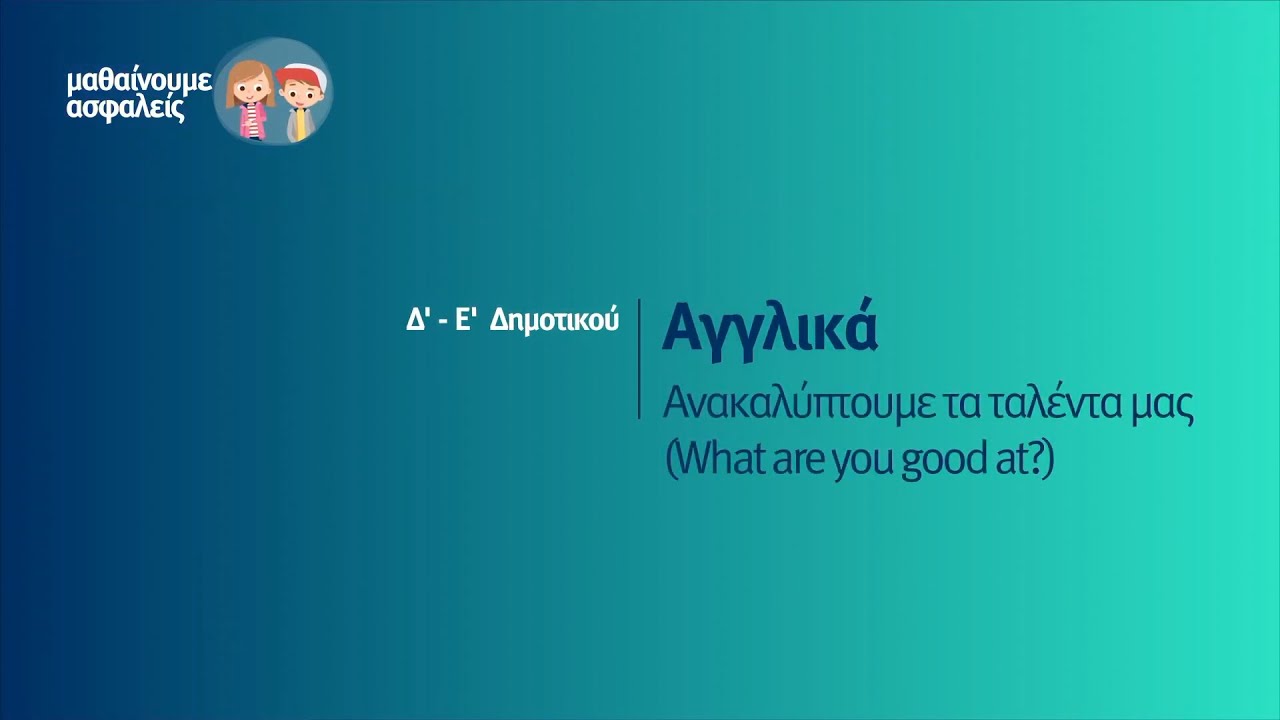 μαθαίνουμε ασφαλείς

Δ' - Ε' Δημοτικού

Αγγλικά

Ανακαλύπτουμε τα ταλέντα μας (What are you good at?)